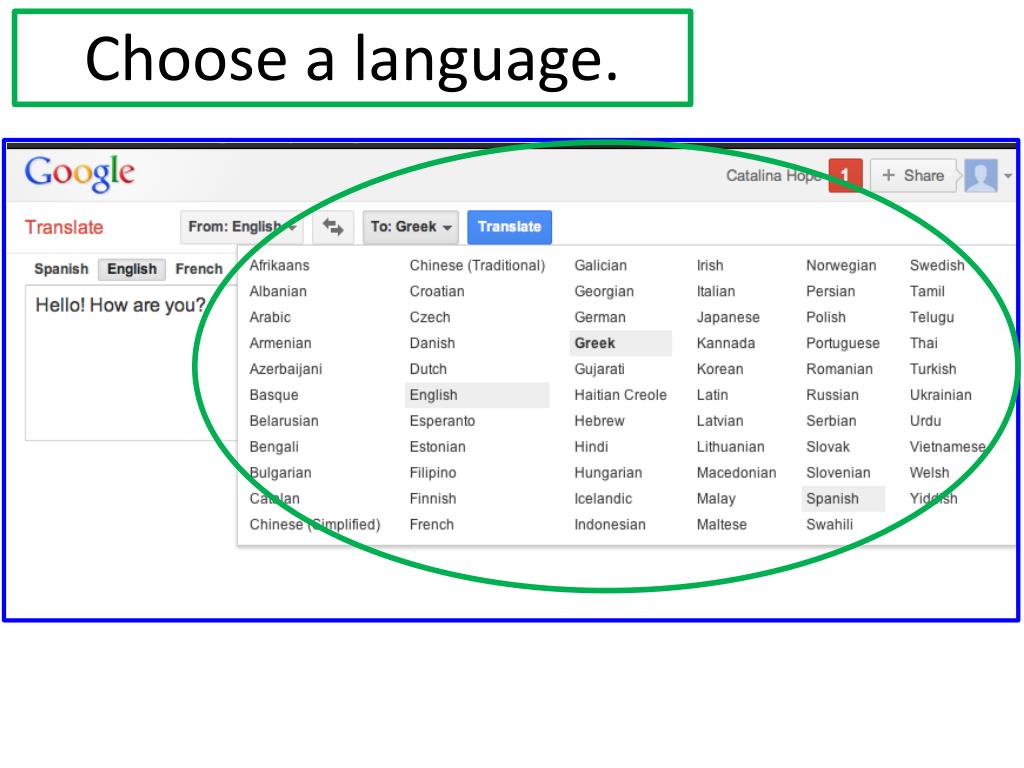 Choose a language.

Google

Catalina Hope 1 + Share

Translate

From: English

To: Greek

Translate

Spanish English French

Hello! How are you?

Afrikaans
Albanian
Arabic
Armenian
Azerbaijani
Basque
Belarusian
Bengali
Bulgarian
Catalan
Chinese (Simplified)

Chinese (Traditional)
Croatian
Czech
Danish
Dutch
English
Esperanto
Estonian
Filipino
Finnish
French

Galician
Georgian
German
Greek
Gujarati
Haitian Creole
Hebrew
Hindi
Hungarian
Icelandic
Indonesian

Irish
Italian
Japanese
Kannada
Korean
Latin
Latvian
Lithuanian
Macedonian
Malay
Maltese

Norwegian
Persian
Polish
Portuguese
Romanian
Russian
Serbian
Slovak
Slovenian
Spanish
Swahili

Swedish
Tamil
Telugu
Thai
Turkish
Ukrainian
Urdu
Vietnamese
Welsh
Yiddish